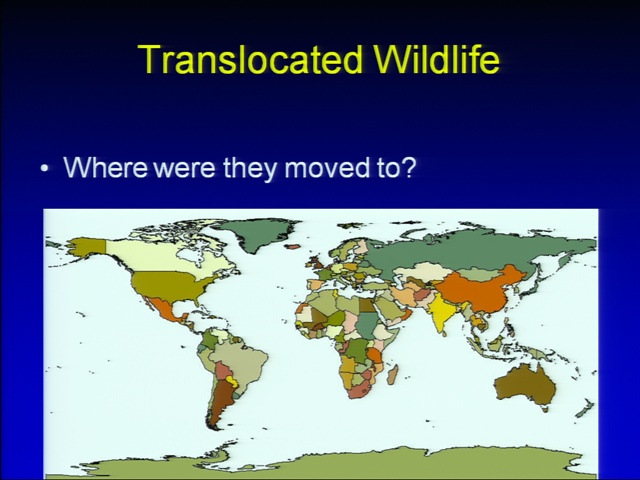 Translocated Wildlife

• Where were they moved to?